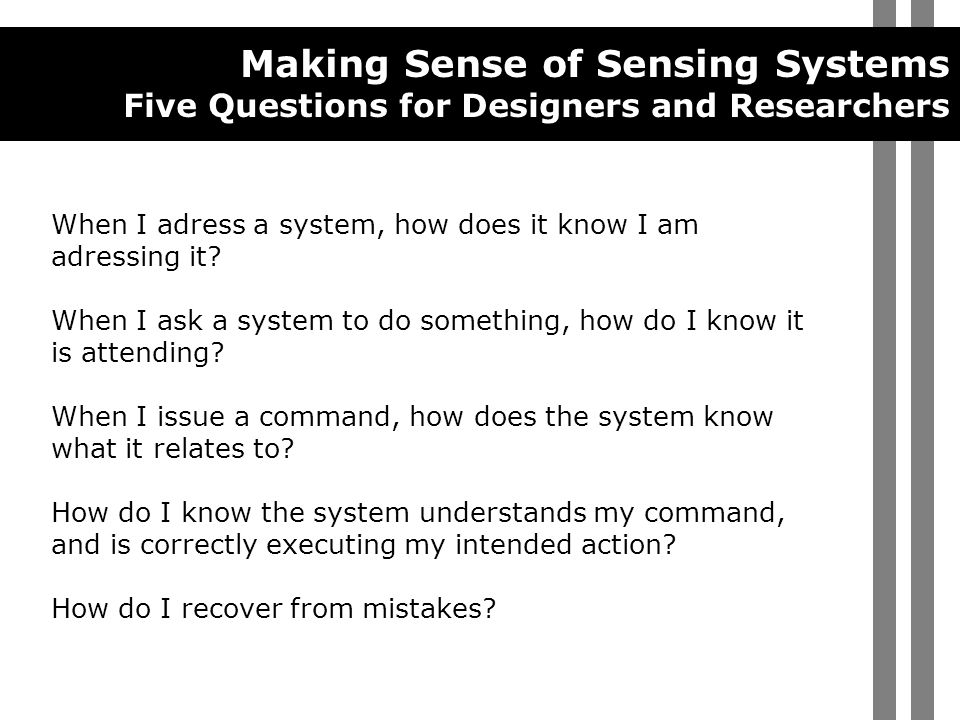 Making Sense of Sensing Systems
Five Questions for Designers and Researchers

When I adress a system, how does it know I am adressing it?

When I ask a system to do something, how do I know it is attending?

When I issue a command, how does the system know what it relates to?

How do I know the system understands my command, and is correctly executing my intended action?

How do I recover from mistakes?